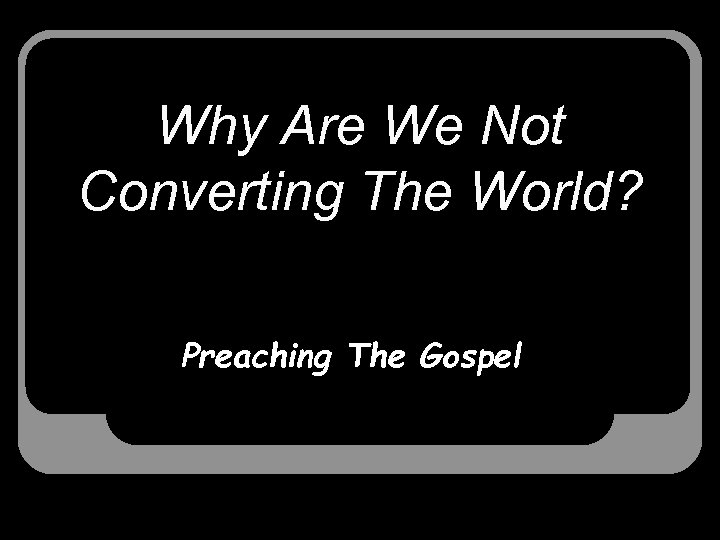 Why Are We Not Converting The World?

Preaching The Gospel